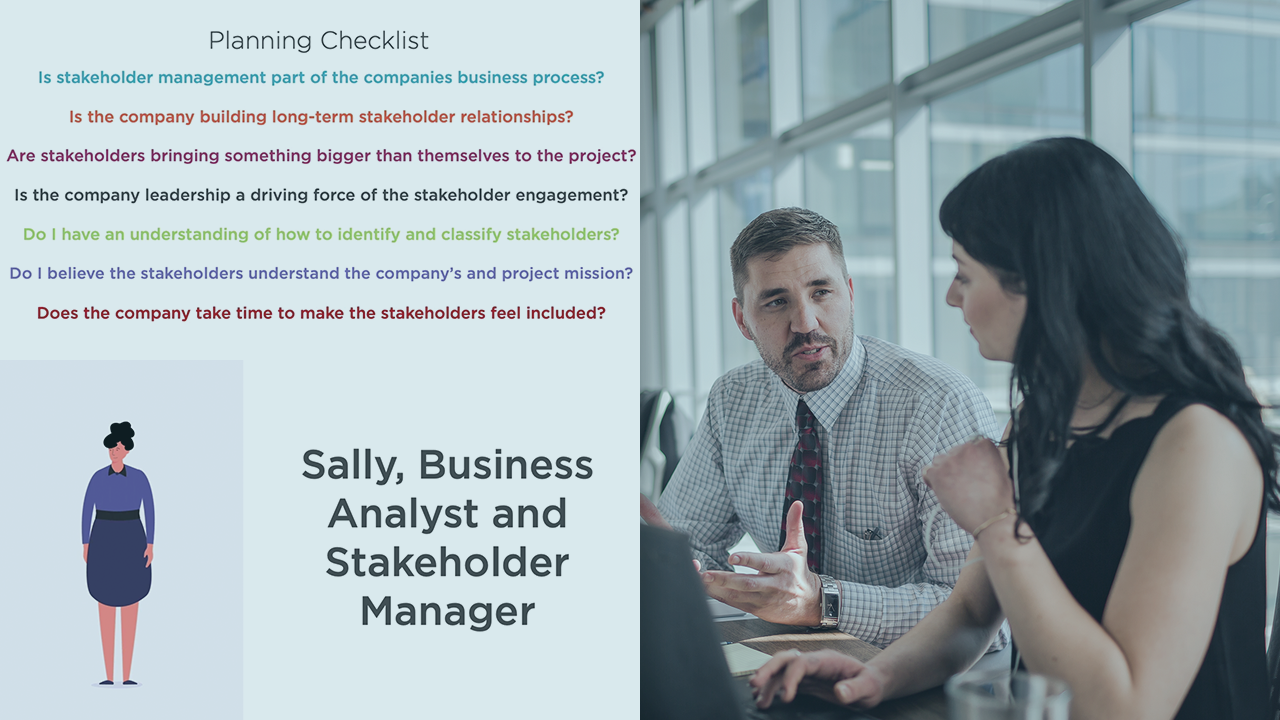 Planning Checklist

Is stakeholder management part of the companies business process?

Is the company building long-term stakeholder relationships?

Are stakeholders bringing something bigger than themselves to the project?

Is the company leadership a driving force of the stakeholder engagement?

Do I have an understanding of how to identify and classify stakeholders?

Do I believe the stakeholders understand the company's and project mission?

Does the company take time to make the stakeholders feel included?

Sally, Business Analyst and Stakeholder Manager